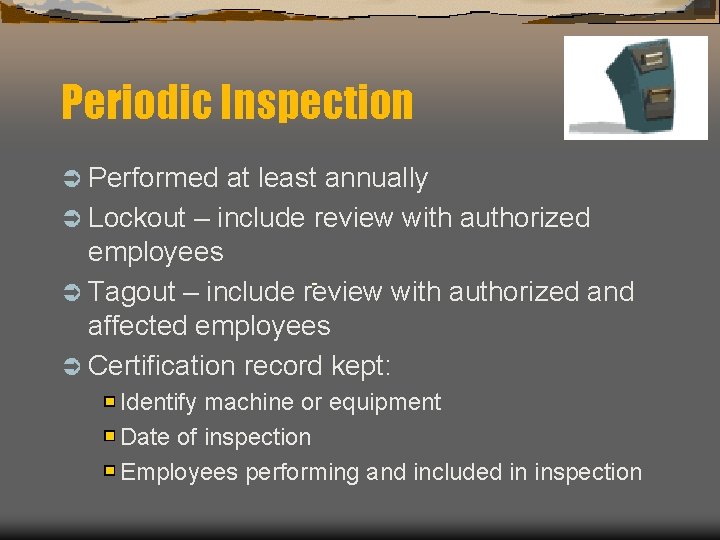 Periodic Inspection

Performed at least annually

Lockout – include review with authorized employees

Tagout – include review with authorized and affected employees

Certification record kept:

Identify machine or equipment

Date of inspection

Employees performing and included in inspection